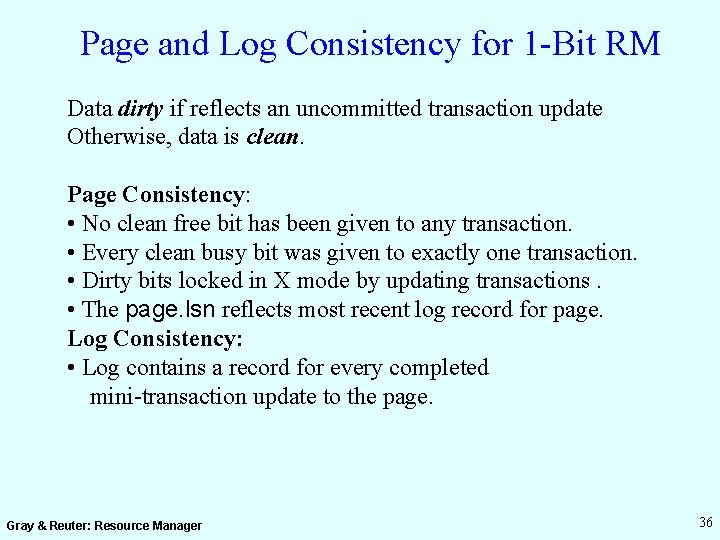 Page and Log Consistency for 1-Bit RM

Data dirty if reflects an uncommitted transaction update
Otherwise, data is clean.

Page Consistency:
• No clean free bit has been given to any transaction.
• Every clean busy bit was given to exactly one transaction.
• Dirty bits locked in X mode by updating transactions .
• The page.lsn reflects most recent log record for page.
Log Consistency:
• Log contains a record for every completed mini-transaction update to the page.

Gray & Reuter: Resource Manager

36